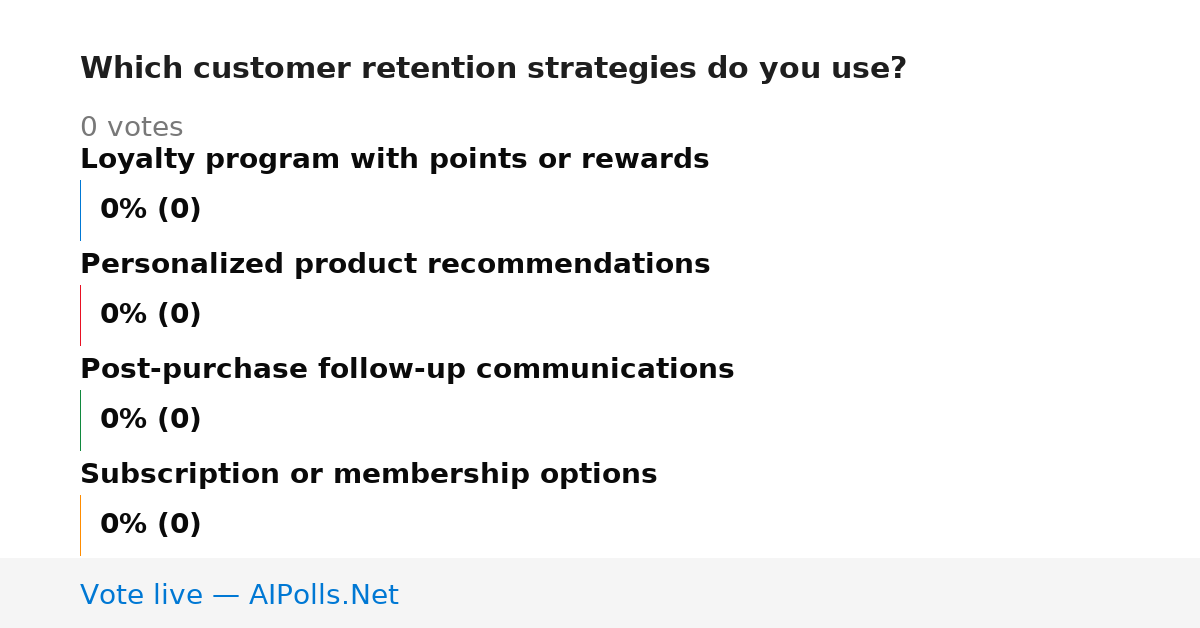 Which customer retention strategies do you use?

0 votes

Loyalty program with points or rewards

0% (0)

Personalized product recommendations

0% (0)

Post-purchase follow-up communications

0% (0)

Subscription or membership options

0% (0)

Vote live — AIPolls.Net